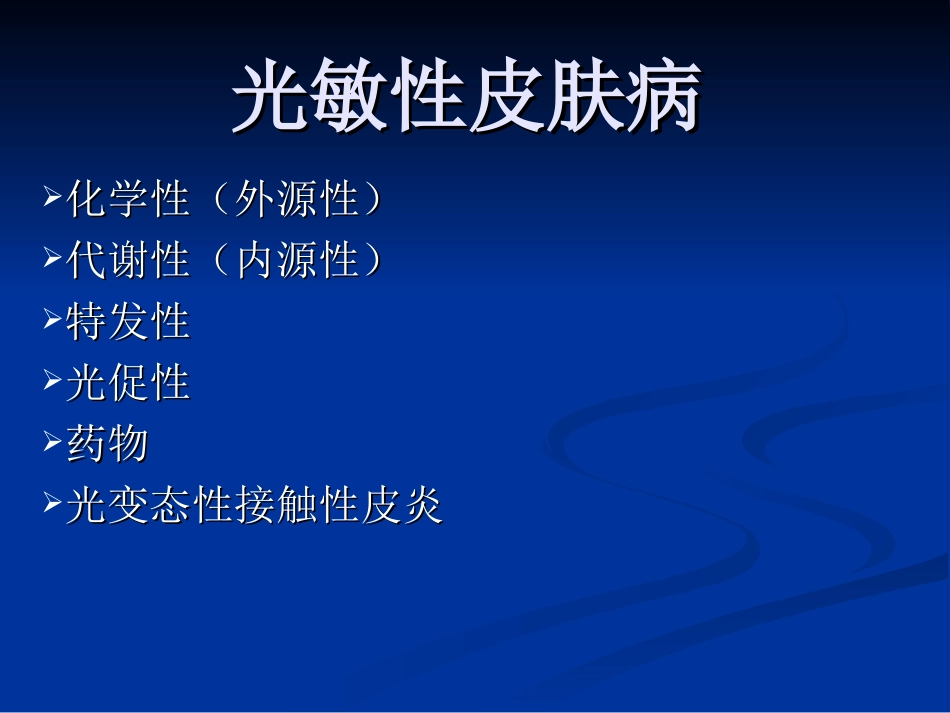 光敏性皮肤病

➢化学性（外源性）
➢代谢性（内源性）
➢特发性
➢光促性
➢药物
➢光变态性接触性皮炎